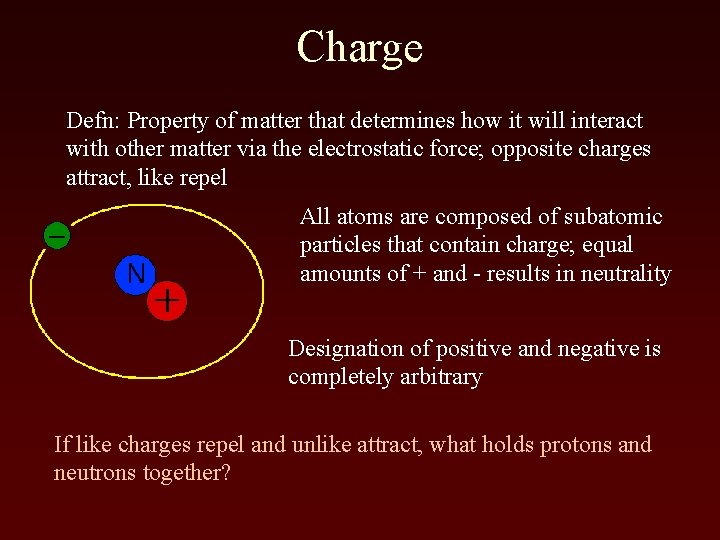 Charge

Defn: Property of matter that determines how it will interact with other matter via the electrostatic force; opposite charges attract, like repel

−

N

+

All atoms are composed of subatomic particles that contain charge; equal amounts of + and - results in neutrality

Designation of positive and negative is completely arbitrary

If like charges repel and unlike attract, what holds protons and neutrons together?